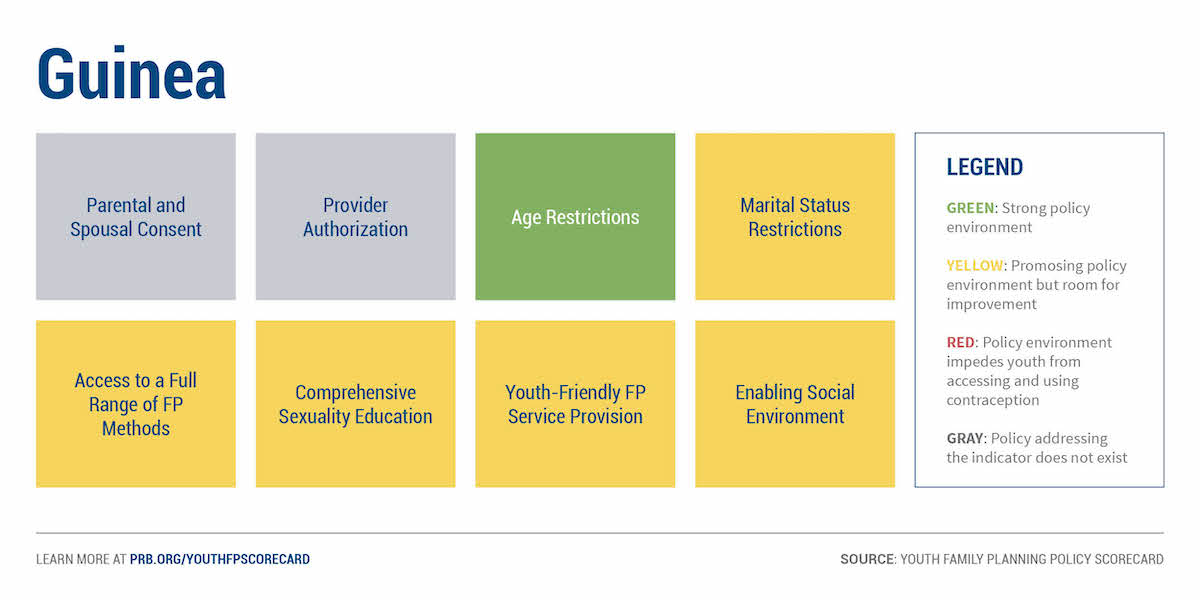 Guinea

Parental and Spousal Consent

Provider Authorization

Age Restrictions

Marital Status Restrictions

Access to a Full Range of FP Methods

Comprehensive Sexuality Education

Youth-Friendly FP Service Provision

Enabling Social Environment

LEGEND

GREEN: Strong policy environment

YELLOW: Promosing policy environment but room for improvement

RED: Policy environment impedes youth from accessing and using contraception

GRAY: Policy addressing the indicator does not exist

LEARN MORE AT PRB.ORG/YOUTHFPSCORECARD

SOURCE: YOUTH FAMILY PLANNING POLICY SCORECARD